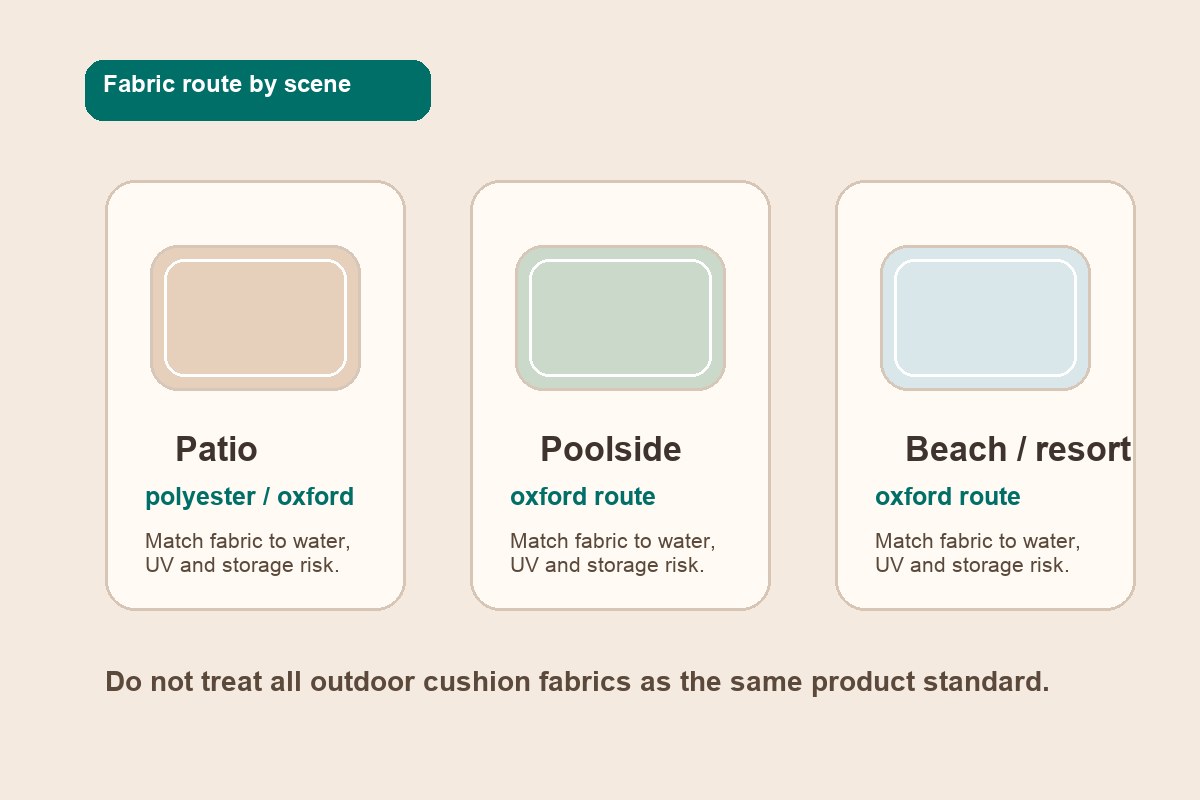 Fabric route by scene

Patio
polyester / oxford
Match fabric to water, UV and storage risk.

Poolside
oxford route
Match fabric to water, UV and storage risk.

Beach / resort
oxford route
Match fabric to water, UV and storage risk.

Do not treat all outdoor cushion fabrics as the same product standard.